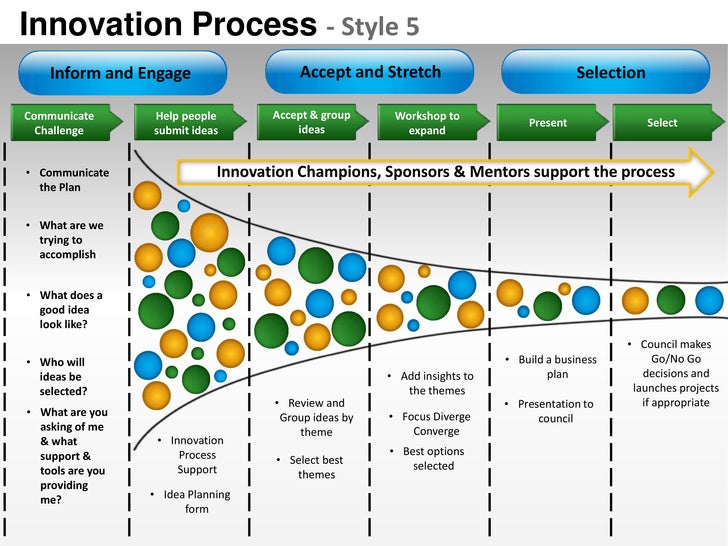 Innovation Process - Style 5

Inform and Engage

Accept and Stretch

Selection

Communicate Challenge

Help people submit ideas

Accept & group ideas

Workshop to expand

Present

Select

Innovation Champions, Sponsors & Mentors support the process

• Communicate the Plan

• What are we trying to accomplish

• What does a good idea look like?

• Who will ideas be selected?

• What are you asking of me & what support & tools are you providing me?

• Innovation Process Support

• Idea Planning form

• Review and Group ideas by theme

• Select best themes

• Add insights to the themes

• Focus Diverge Converge

• Best options selected

• Build a business plan

• Presentation to council

• Council makes Go/No Go decisions and launches projects if appropriate